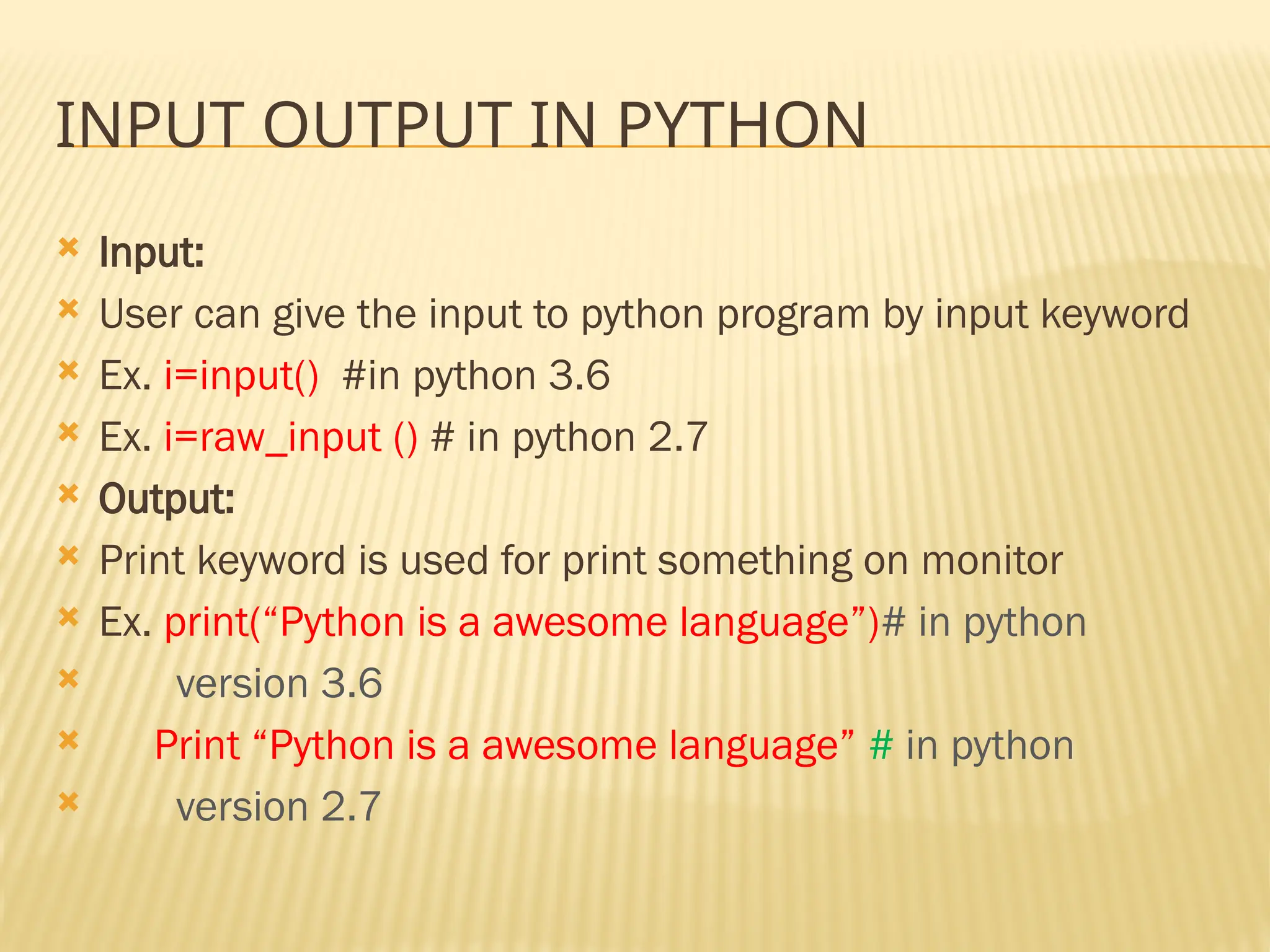 INPUT OUTPUT IN PYTHON

Input:

User can give the input to python program by input keyword

Ex. i=input() #in python 3.6

Ex. i=raw_input () # in python 2.7

Output:

Print keyword is used for print something on monitor

Ex. print(“Python is a awesome language”)# in python

version 3.6

Print “Python is a awesome language” # in python

version 2.7